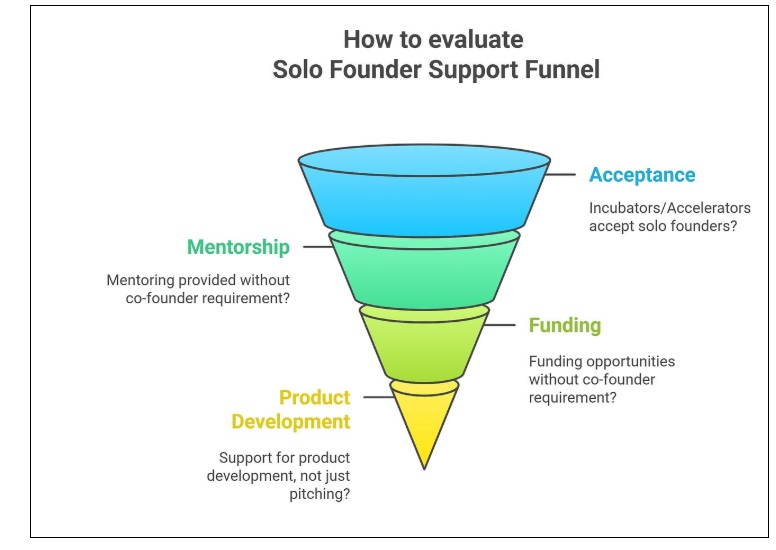 How to evaluate
Solo Founder Support Funnel

Acceptance

Incubators/Accelerators accept solo founders?

Mentorship

Mentoring provided without co-founder requirement?

Funding

Funding opportunities without co-founder requirement?

Product Development

Support for product development, not just pitching?